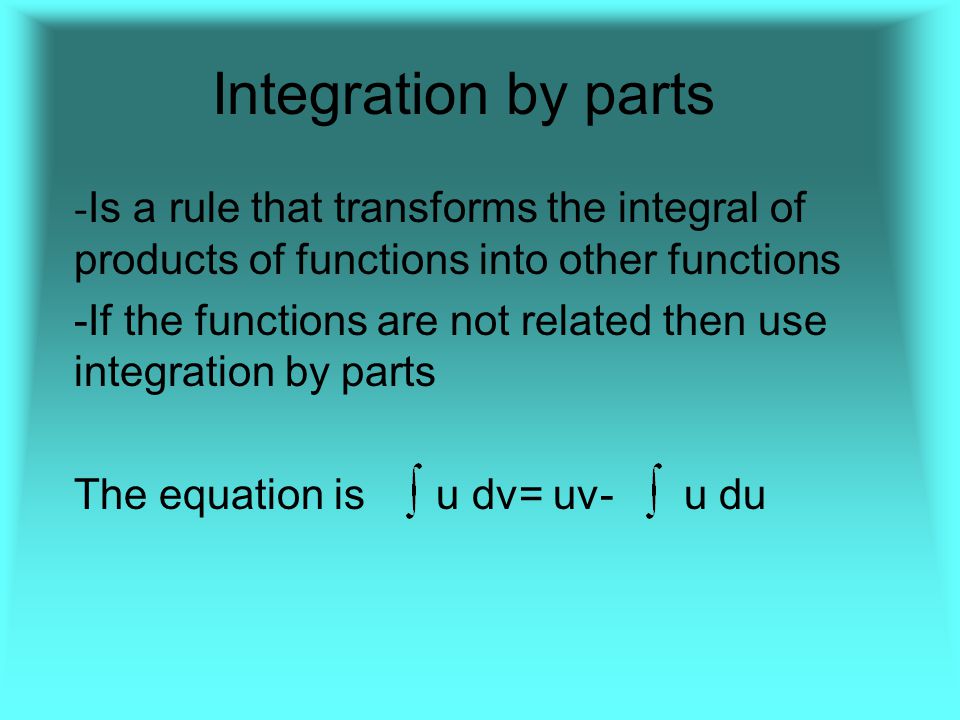 Integration by parts

-Is a rule that transforms the integral of products of functions into other functions

-If the functions are not related then use integration by parts

The equation is $\int u\ dv = uv - \int u\ du$